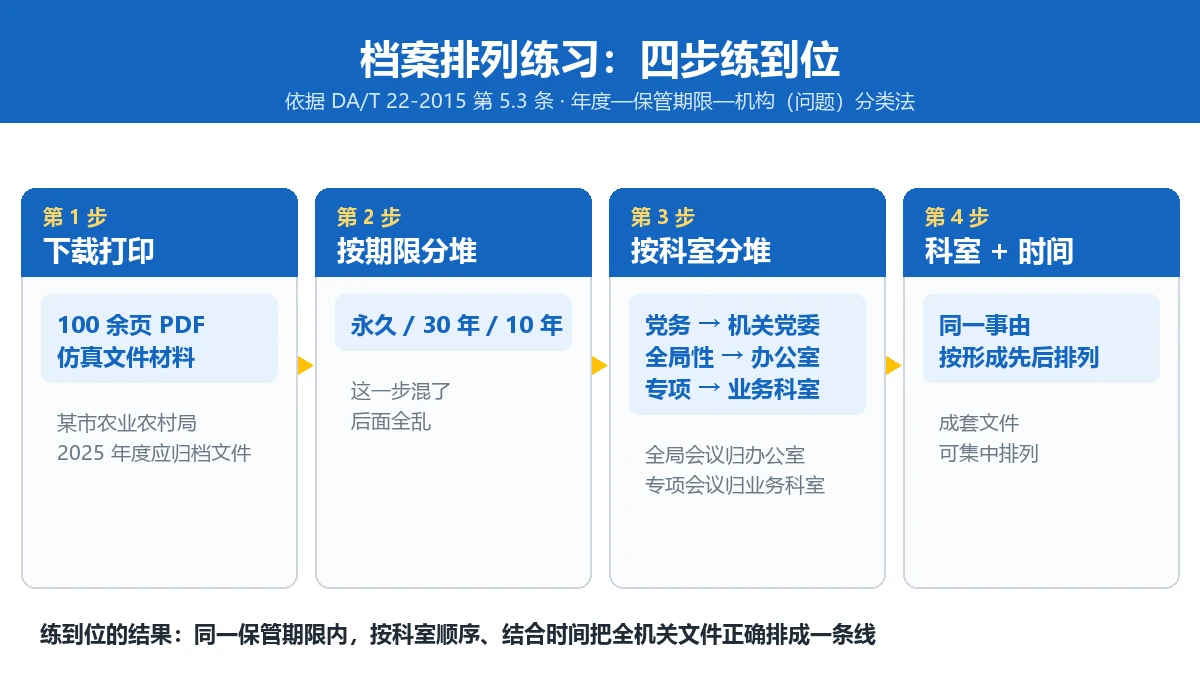 档案排列练习：四步练到位

依据 DA/T 22-2015 第 5.3 条 · 年度—保管期限—机构（问题）分类法

第 1 步
下载打印

100 余页 PDF
仿真文件材料

某市农业农村局
2025 年度应归档文件

第 2 步
按期限分堆

永久 / 30 年 / 10 年

这一步混了
后面全乱

第 3 步
按科室分堆

党务 → 机关党委
全局性 → 办公室
专项 → 业务科室

全局会议归办公室
专项会议归业务科室

第 4 步
科室 + 时间

同一事由
按形成先后排列

成套文件
可集中排列

练到位的结果：同一保管期限内，按科室顺序、结合时间把全机关文件正确排成一条线